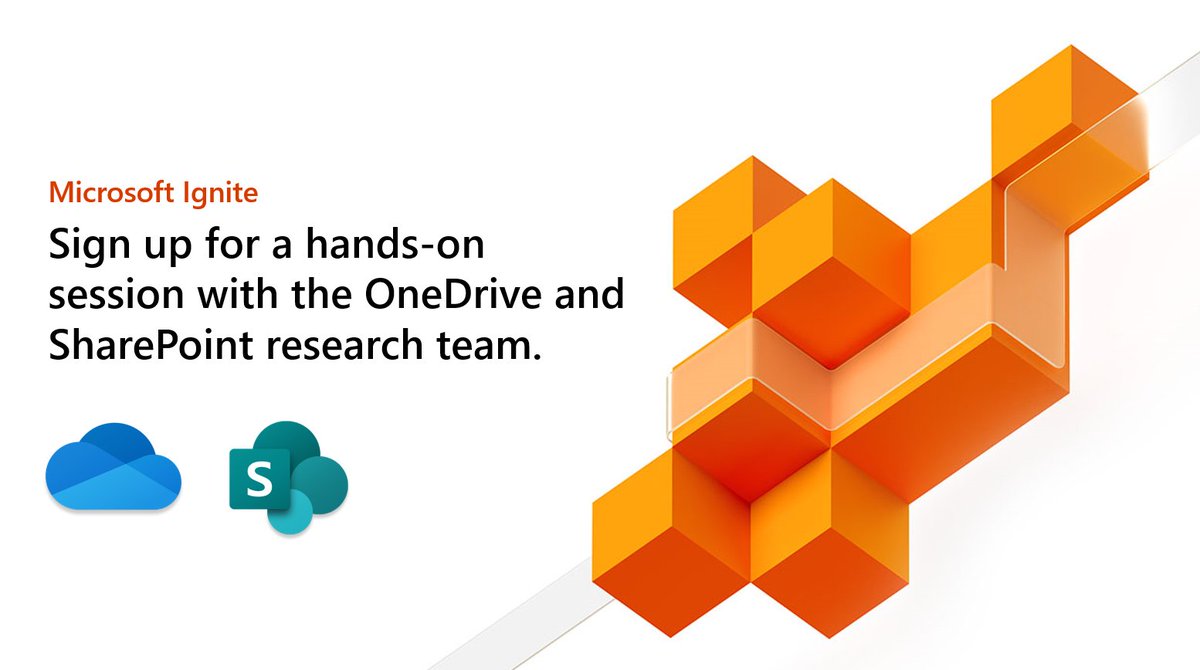 Microsoft Ignite

Sign up for a hands-on session with the OneDrive and SharePoint research team.

S